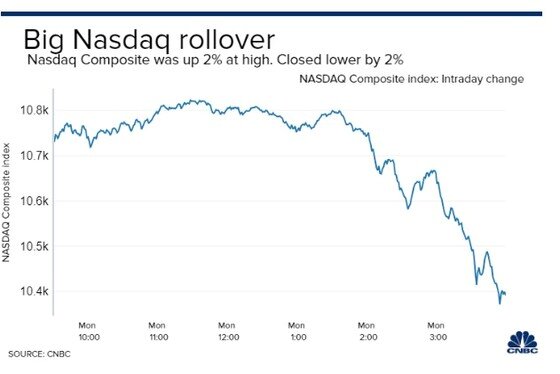 Big Nasdaq rollover

Nasdaq Composite was up 2% at high. Closed lower by 2%

NASDAQ Composite index: Intraday change

NASDAQ Composite index

10.8k
10.7k
10.6k
10.5k
10.4k

Mon 10:00
Mon 11:00
Mon 12:00
Mon 1:00
Mon 2:00
Mon 3:00

SOURCE: CNBC

CNBC